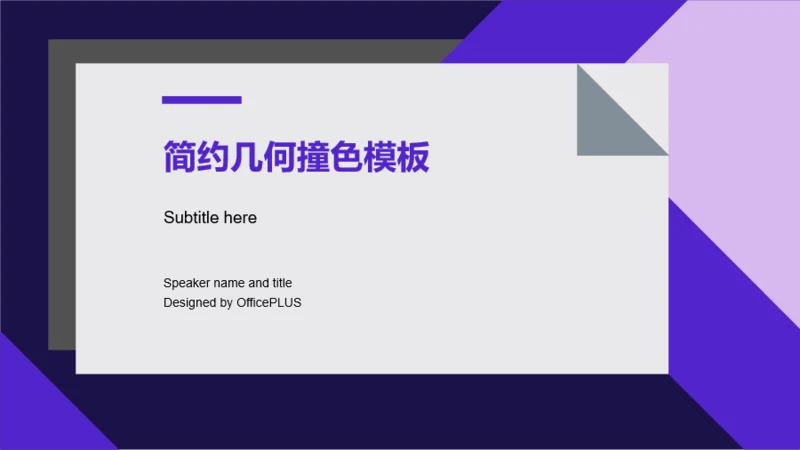 简约几何撞色模板

Subtitle here

Speaker name and title
Designed by OfficePLUS